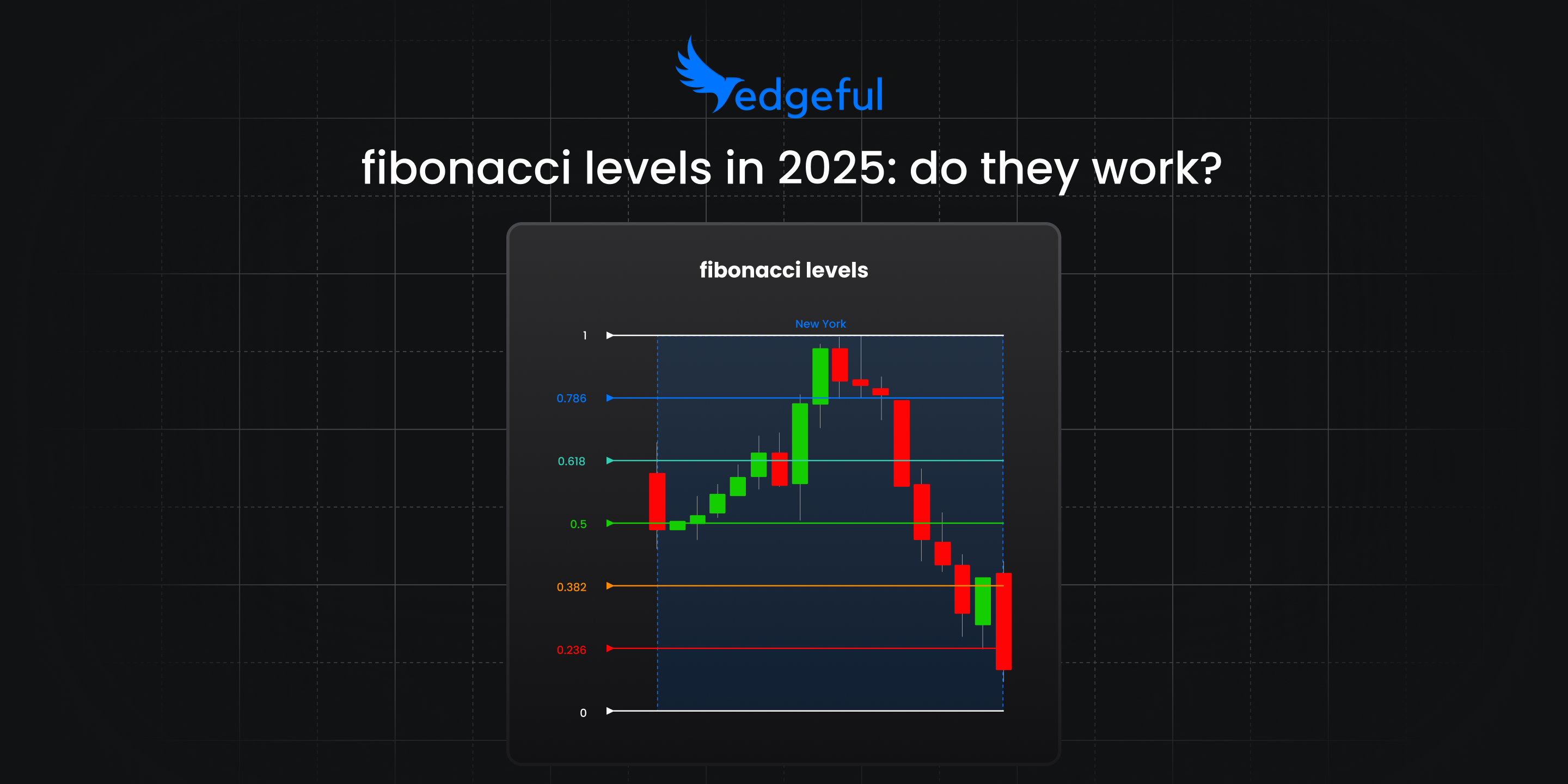 edgeful

fibonacci levels in 2025: do they work?

fibonacci levels

New York

1

0.786

0.618

0.5

0.382

0.236

0